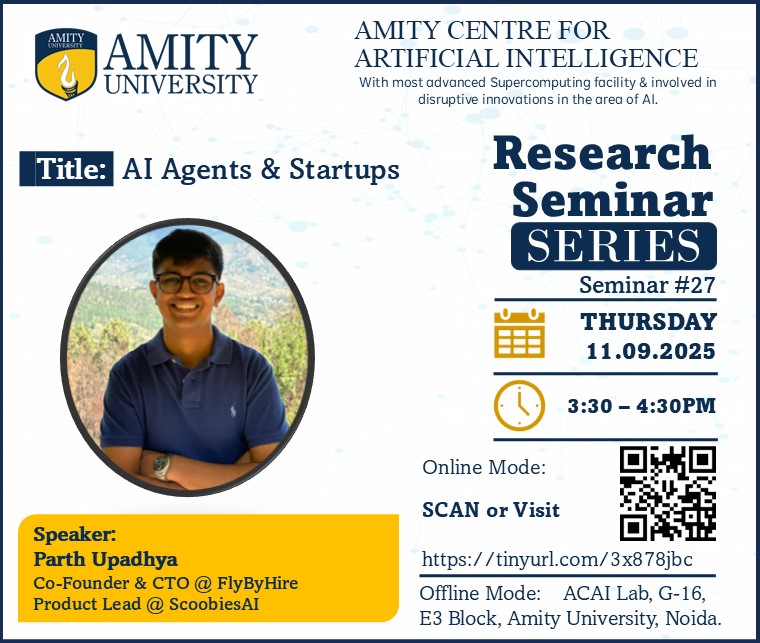 AMITY UNIVERSITY

AMITY UNIVERSITY

AMITY CENTRE FOR ARTIFICIAL INTELLIGENCE

With most advanced Supercomputing facility & involved in disruptive innovations in the area of AI.

Title: AI Agents & Startups

Research Seminar SERIES

Seminar #27

THURSDAY 11.09.2025

3:30 – 4:30PM

Online Mode:

SCAN or Visit

https://tinyurl.com/3x878jbc

Offline Mode: ACAI Lab, G-16, E3 Block, Amity University, Noida.

Speaker:
Parth Upadhya
Co-Founder & CTO @ FlyByHire
Product Lead @ ScoobiesAI